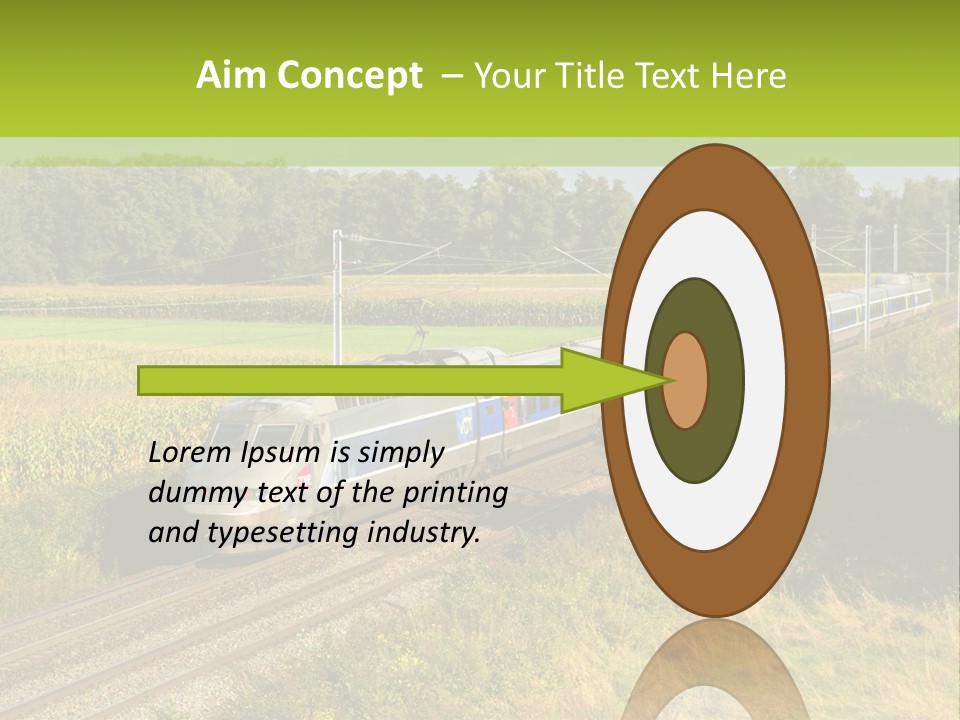 Aim Concept – Your Title Text Here

Lorem Ipsum is simply dummy text of the printing and typesetting industry.